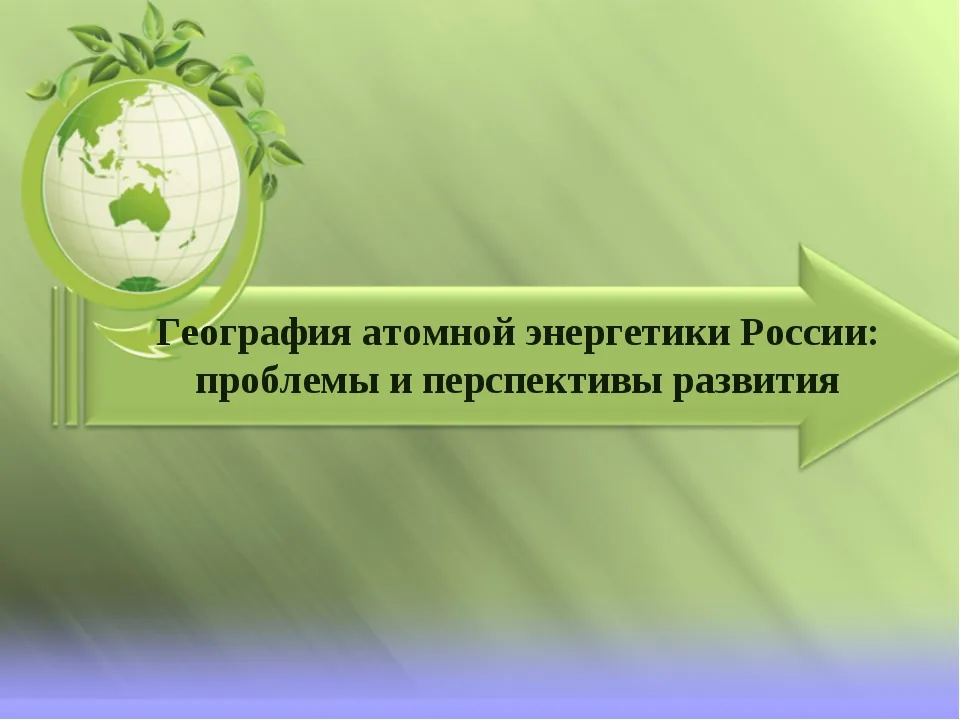 География атомной энергетики России: проблемы и перспективы развития